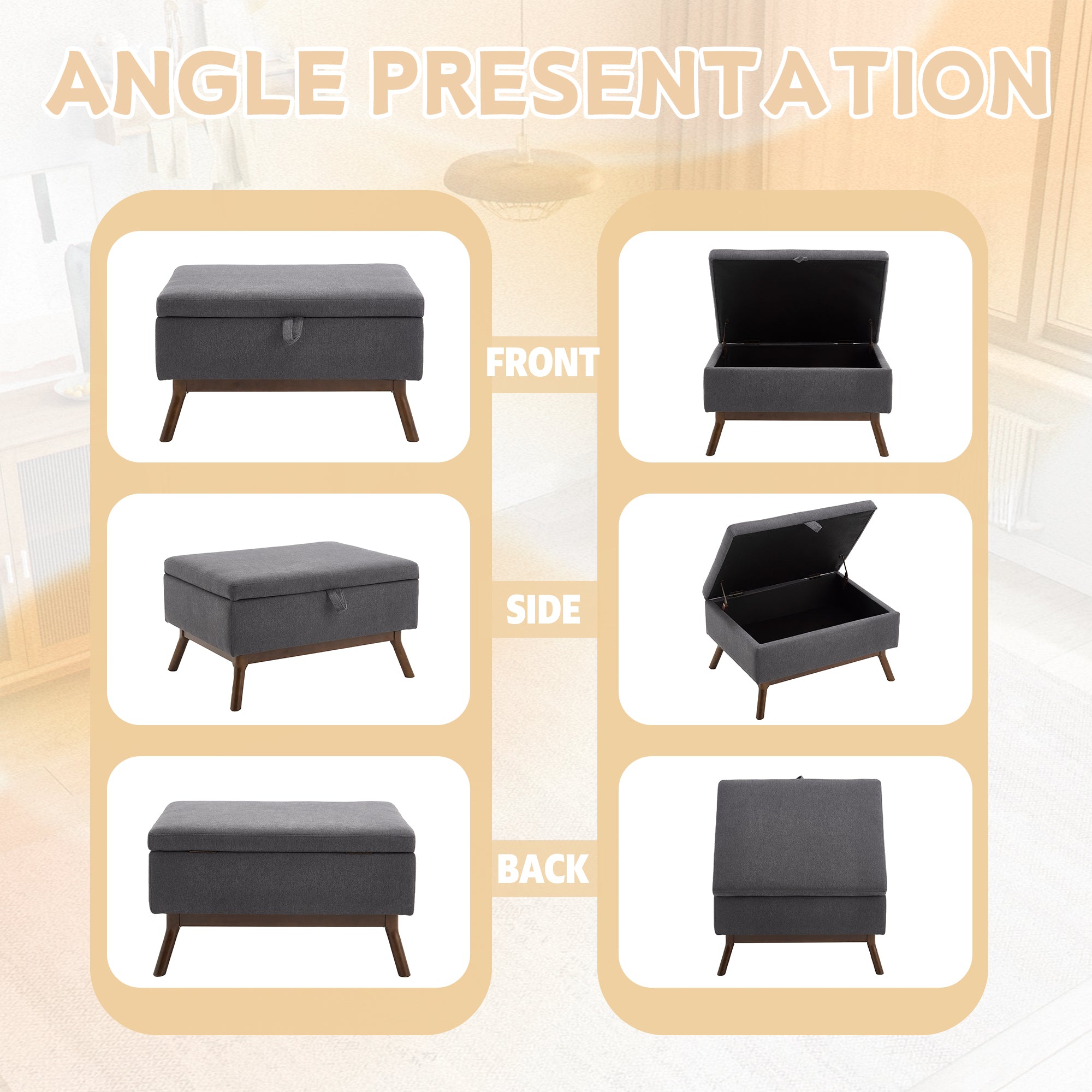 ANGLE PRESENTATION

FRONT

SIDE

BACK